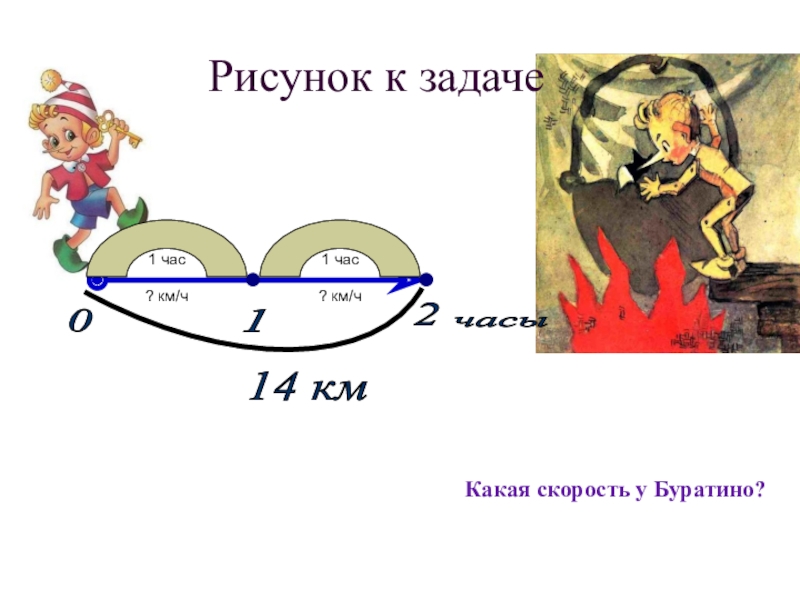 Рисунок к задаче

1 час

1 час

? км/ч

? км/ч

0

1

2 часы

14 км

Какая скорость у Буратино?